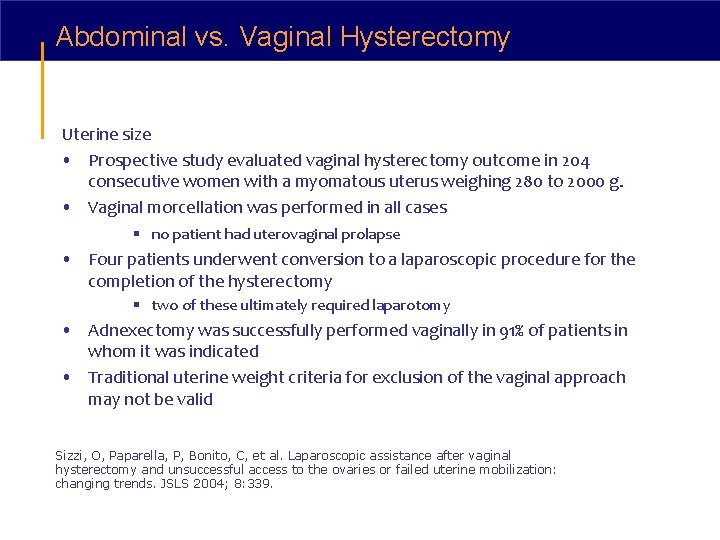 Abdominal vs. Vaginal Hysterectomy

Uterine size

• Prospective study evaluated vaginal hysterectomy outcome in 204 consecutive women with a myomatous uterus weighing 280 to 2000 g.

• Vaginal morcellation was performed in all cases

▪ no patient had uterovaginal prolapse

• Four patients underwent conversion to a laparoscopic procedure for the completion of the hysterectomy

▪ two of these ultimately required laparotomy

• Adnexectomy was successfully performed vaginally in 91% of patients in whom it was indicated

• Traditional uterine weight criteria for exclusion of the vaginal approach may not be valid

Sizzi, O, Paparella, P, Bonito, C, et al. Laparoscopic assistance after vaginal hysterectomy and unsuccessful access to the ovaries or failed uterine mobilization: changing trends. JSLS 2004; 8:339.